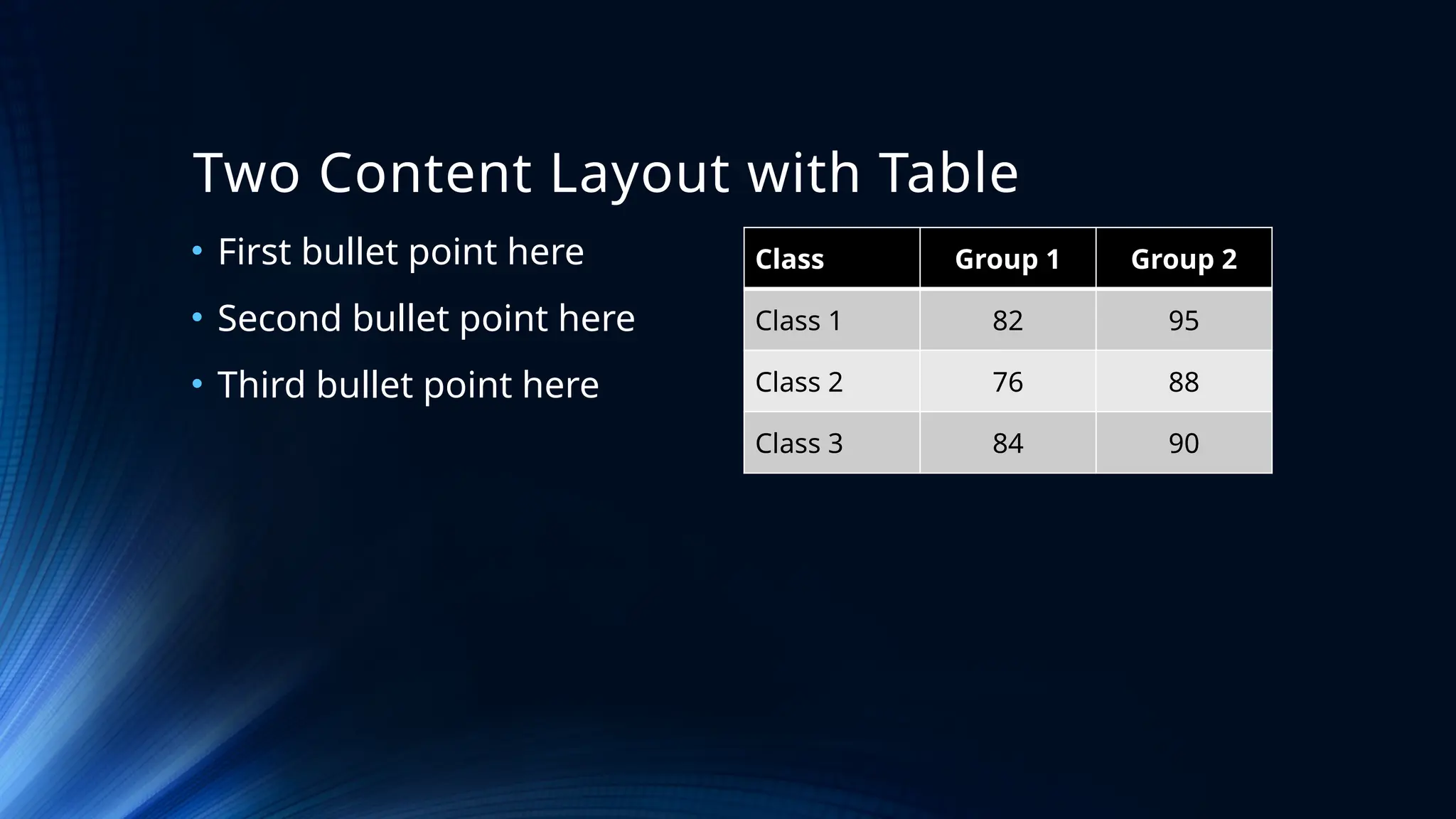 Two Content Layout with Table

• First bullet point here
• Second bullet point here
• Third bullet point here

| Class | Group 1 | Group 2 |
|---|---|---|
| Class 1 | 82 | 95 |
| Class 2 | 76 | 88 |
| Class 3 | 84 | 90 |